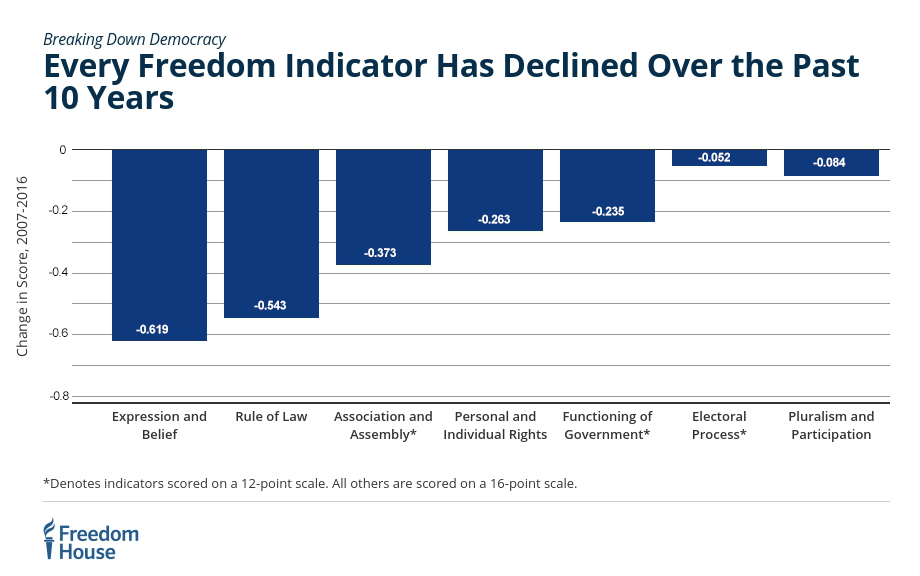 Breaking Down Democracy

Every Freedom Indicator Has Declined Over the Past 10 Years

Change in Score, 2007-2016

0
-0.2
-0.4
-0.6
-0.8

-0.619
-0.543
-0.373
-0.263
-0.235
-0.052
-0.084

Expression and Belief
Rule of Law
Association and Assembly*
Personal and Individual Rights
Functioning of Government*
Electoral Process*
Pluralism and Participation

*Denotes indicators scored on a 12-point scale. All others are scored on a 16-point scale.

Freedom House